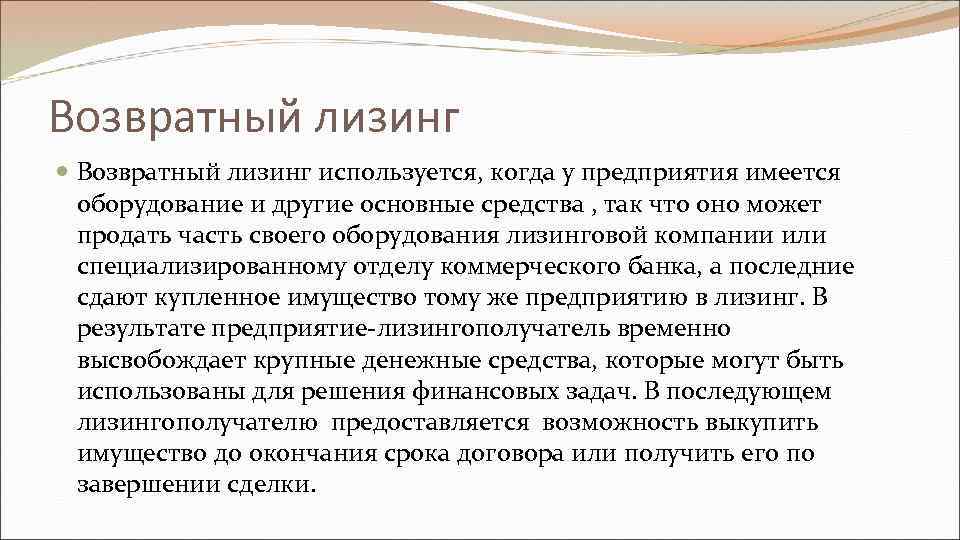 Возвратный лизинг

Возвратный лизинг используется, когда у предприятия имеется оборудование и другие основные средства , так что оно может продать часть своего оборудования лизинговой компании или специализированному отделу коммерческого банка, а последние сдают купленное имущество тому же предприятию в лизинг. В результате предприятие-лизингополучатель временно высвобождает крупные денежные средства, которые могут быть использованы для решения финансовых задач. В последующем лизингополучателю предоставляется возможность выкупить имущество до окончания срока договора или получить его по завершении сделки.